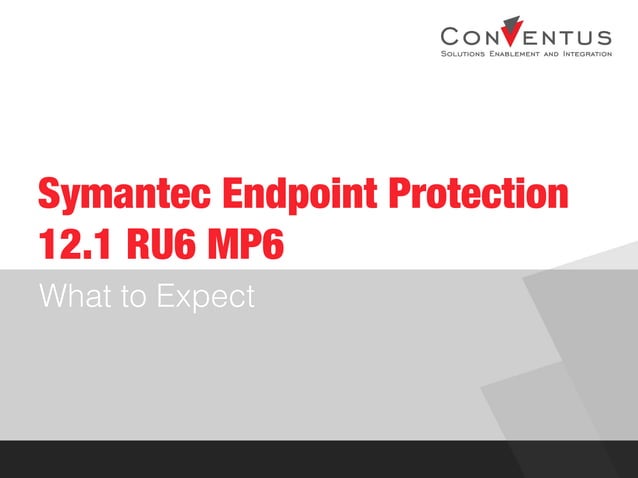 CONVENTUS
SOLUTIONS ENABLEMENT AND INTEGRATION

Symantec Endpoint Protection 12.1 RU6 MP6

What to Expect